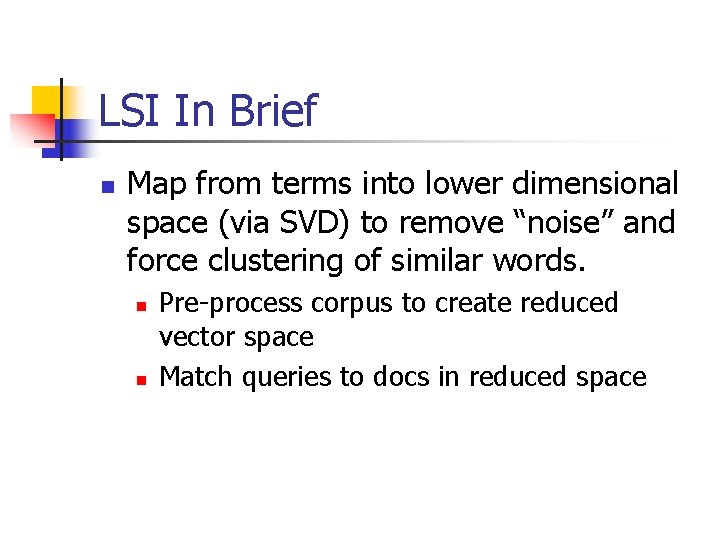 LSI In Brief

Map from terms into lower dimensional space (via SVD) to remove “noise” and force clustering of similar words.

Pre-process corpus to create reduced vector space

Match queries to docs in reduced space